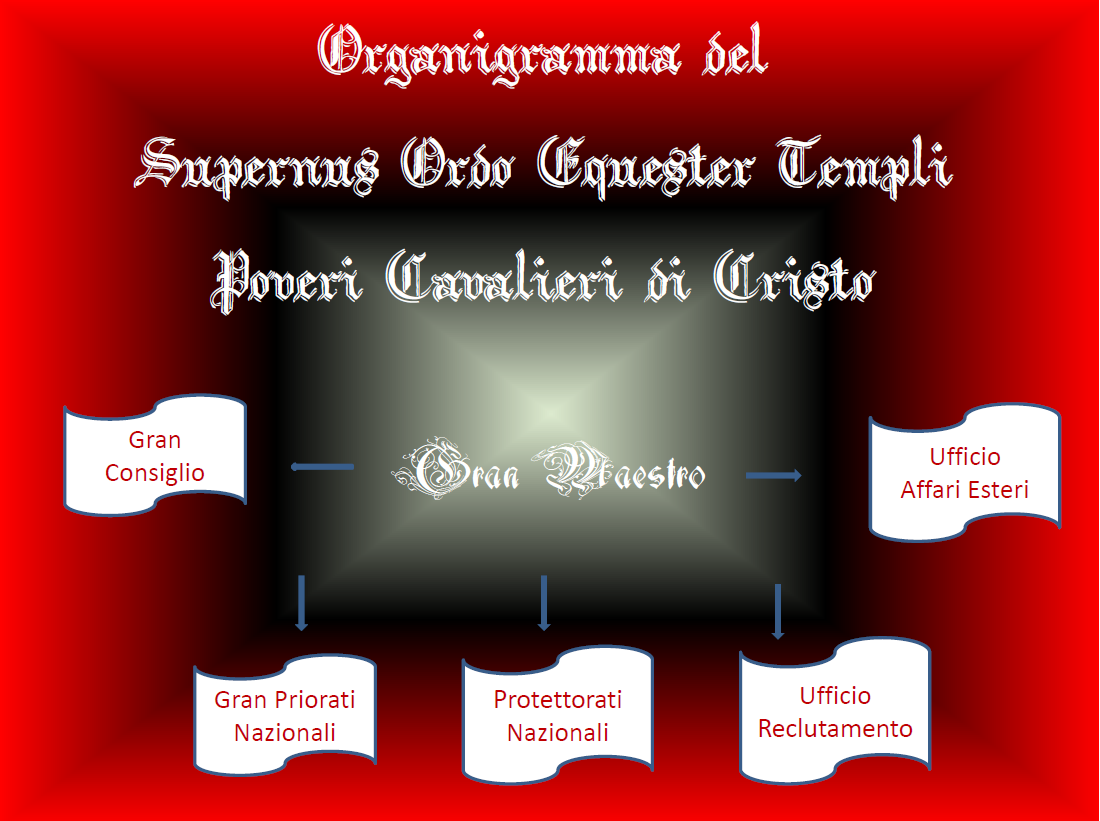 Organigramma del
Supernus Ordo Equester Templi
Poveri Cavalieri di Cristo

Gran Consiglio

Gran Maestro

Ufficio Affari Esteri

Gran Priorati Nazionali

Protettorati Nazionali

Ufficio Reclutamento